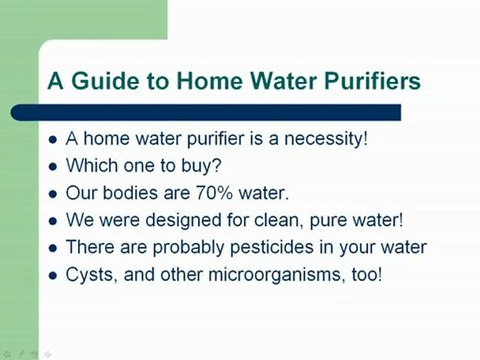 A Guide to Home Water Purifiers

- A home water purifier is a necessity!
- Which one to buy?
- Our bodies are 70% water.
- We were designed for clean, pure water!
- There are probably pesticides in your water
- Cysts, and other microorganisms, too!